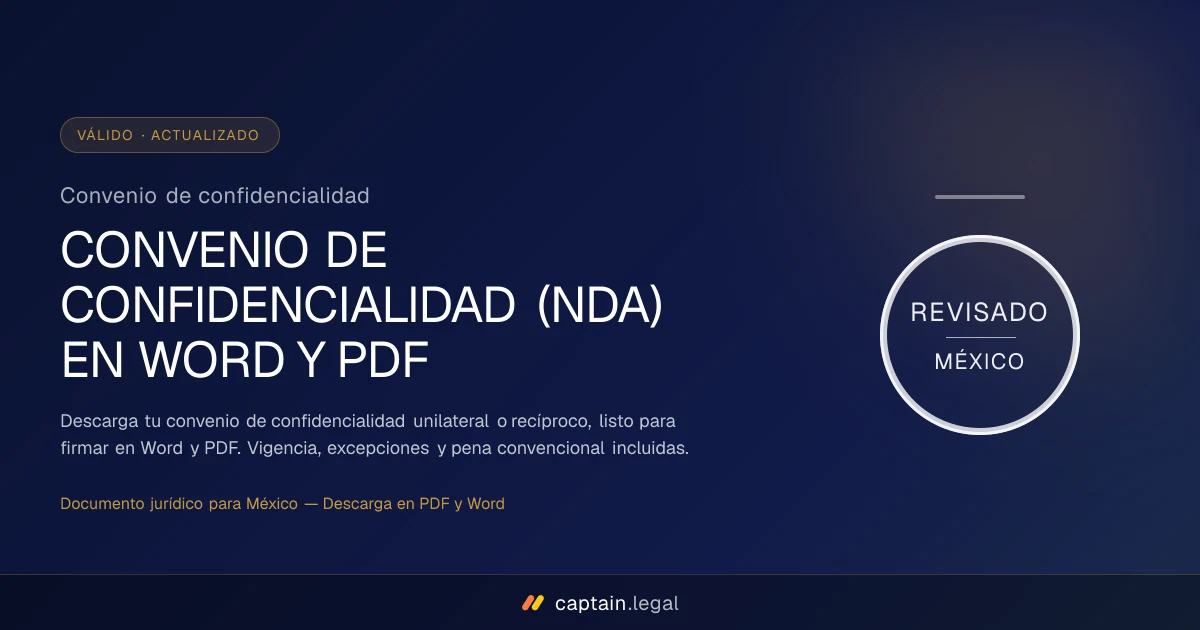 VÁLIDO · ACTUALIZADO

Convenio de confidencialidad

CONVENIO DE CONFIDENCIALIDAD (NDA) EN WORD Y PDF

Descarga tu convenio de confidencialidad unilateral o recíproco, listo para firmar en Word y PDF. Vigencia, excepciones y pena convencional incluidas.

Documento jurídico para México — Descarga en PDF y Word

REVISADO
MÉXICO

captain.legal